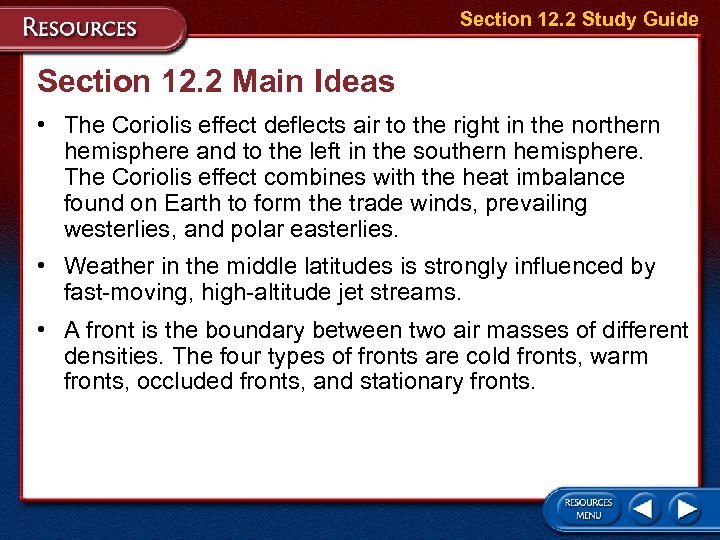 RESOURCES

Section 12.2 Study Guide

Section 12.2 Main Ideas

• The Coriolis effect deflects air to the right in the northern hemisphere and to the left in the southern hemisphere. The Coriolis effect combines with the heat imbalance found on Earth to form the trade winds, prevailing westerlies, and polar easterlies.

• Weather in the middle latitudes is strongly influenced by fast-moving, high-altitude jet streams.

• A front is the boundary between two air masses of different densities. The four types of fronts are cold fronts, warm fronts, occluded fronts, and stationary fronts.

RESOURCES MENU